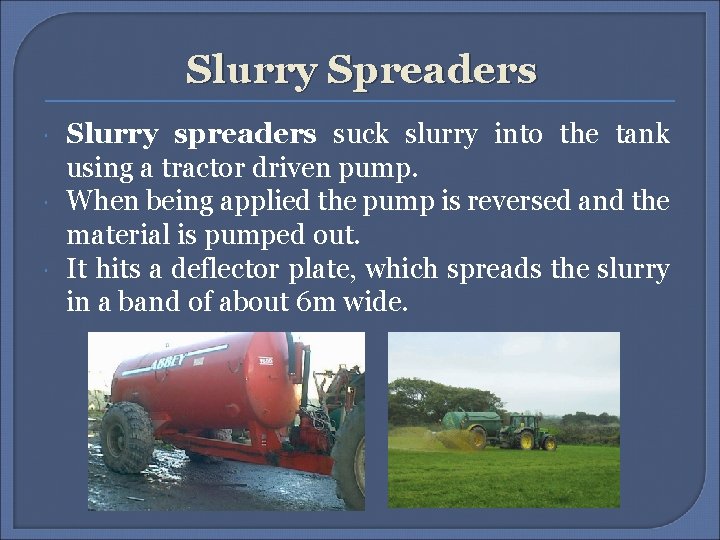 Slurry Spreaders

Slurry spreaders suck slurry into the tank using a tractor driven pump.

When being applied the pump is reversed and the material is pumped out.

It hits a deflector plate, which spreads the slurry in a band of about 6m wide.

ABBEY